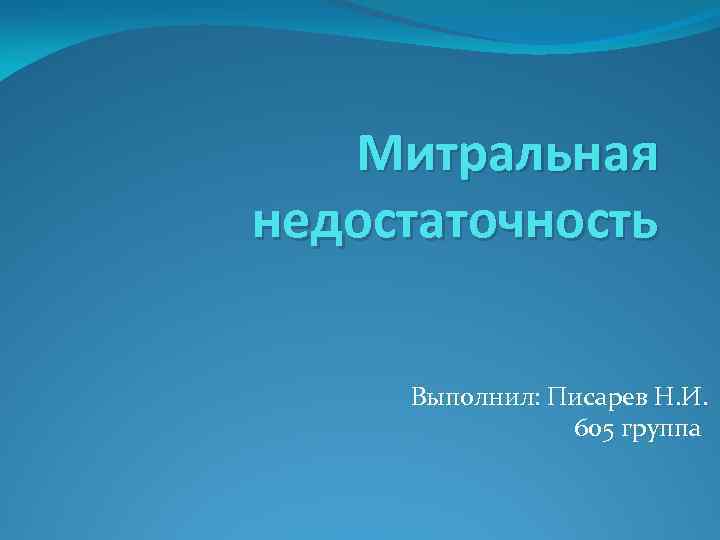 Митральная недостаточность

Выполнил: Писарев Н.И.
605 группа